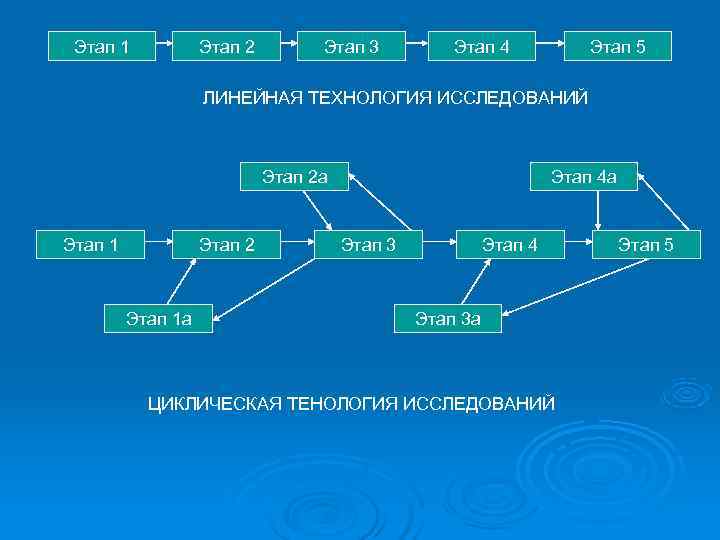 Этап 1
Этап 2
Этап 3
Этап 4
Этап 5

ЛИНЕЙНАЯ ТЕХНОЛОГИЯ ИССЛЕДОВАНИЙ

Этап 2а
Этап 4а
Этап 1
Этап 2
Этап 3
Этап 4
Этап 5
Этап 1а
Этап 3а

ЦИКЛИЧЕСКАЯ ТЕНОЛОГИЯ ИССЛЕДОВАНИЙ